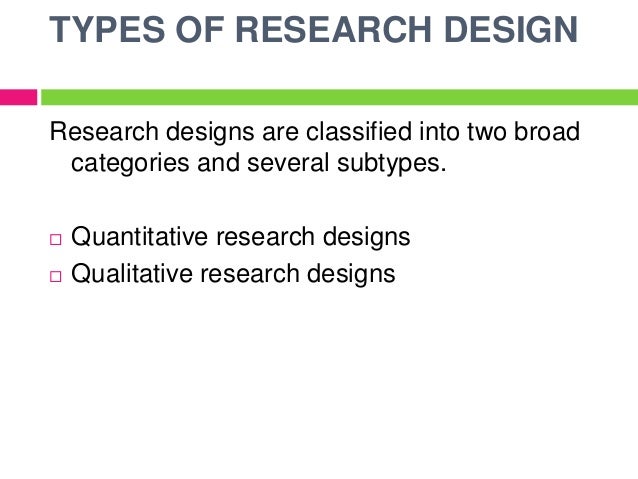 TYPES OF RESEARCH DESIGN

Research designs are classified into two broad categories and several subtypes.

□ Quantitative research designs
□ Qualitative research designs